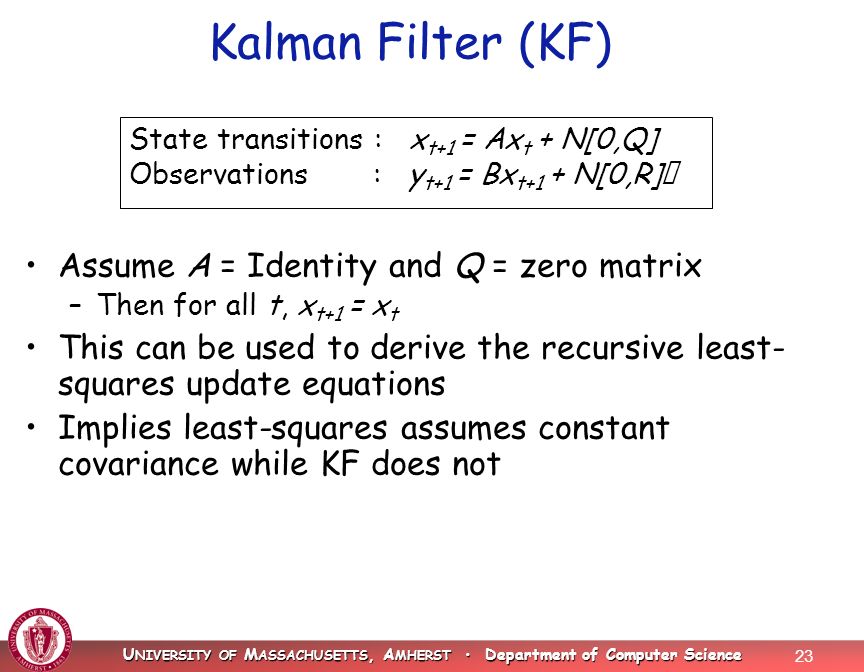 Kalman Filter (KF)

State transitions : $x_{t+1} = Ax_t + N[0,Q]$
Observations : $y_{t+1} = Bx_{t+1} + N[0,R]$

• Assume $A$ = Identity and $Q$ = zero matrix
– Then for all $t$, $x_{t+1} = x_t$
• This can be used to derive the recursive least-squares update equations
• Implies least-squares assumes constant covariance while KF does not

UNIVERSITY OF MASSACHUSETTS, AMHERST • Department of Computer Science 23